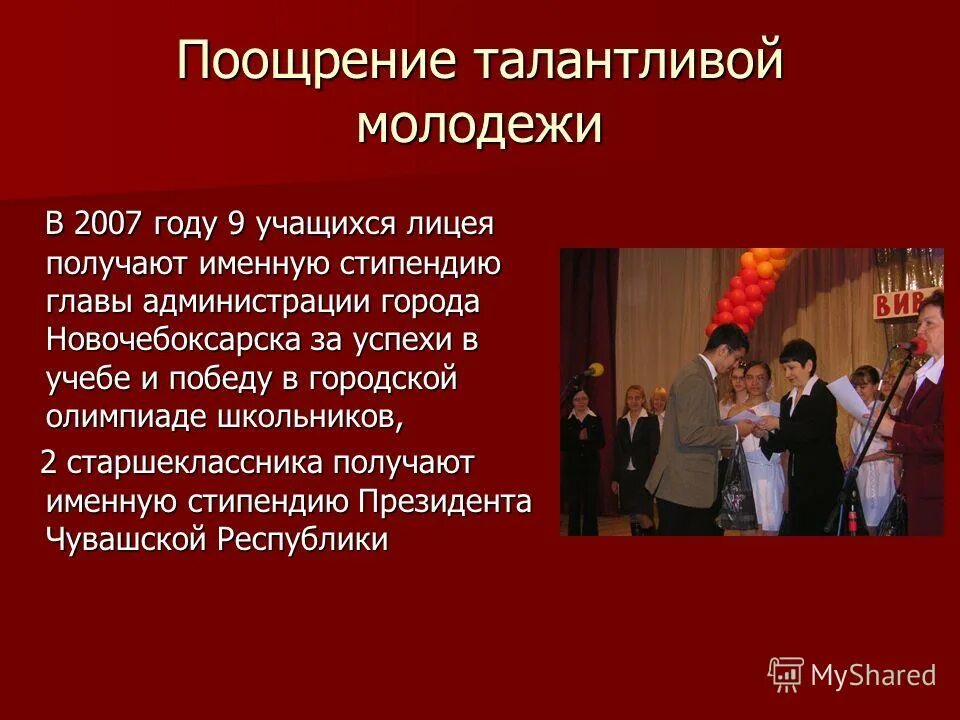 Поощрение талантливой молодежи

В 2007 году 9 учащихся лицея получают именную стипендию главы администрации города Новочебоксарска за успехи в учебе и победу в городской олимпиаде школьников,

2 старшеклассника получают именную стипендию Президента Чувашской Республики

ВИВ

MyShared